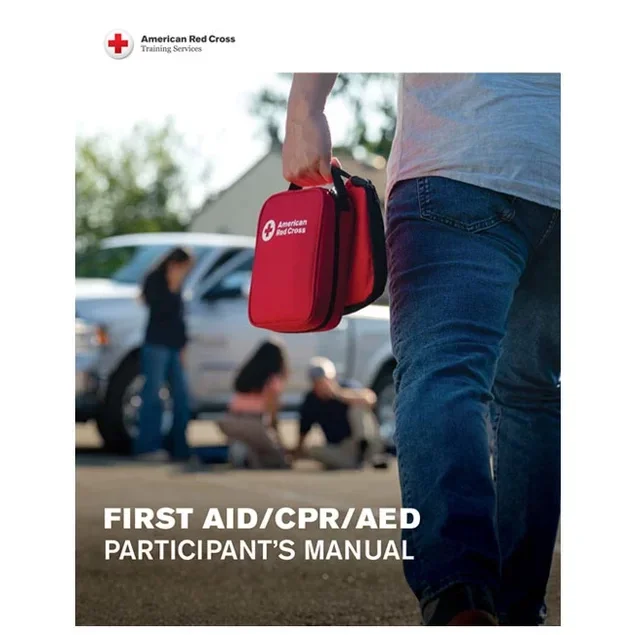 American Red Cross
Training Services

American Red Cross

FIRST AID/CPR/AED
PARTICIPANT'S MANUAL